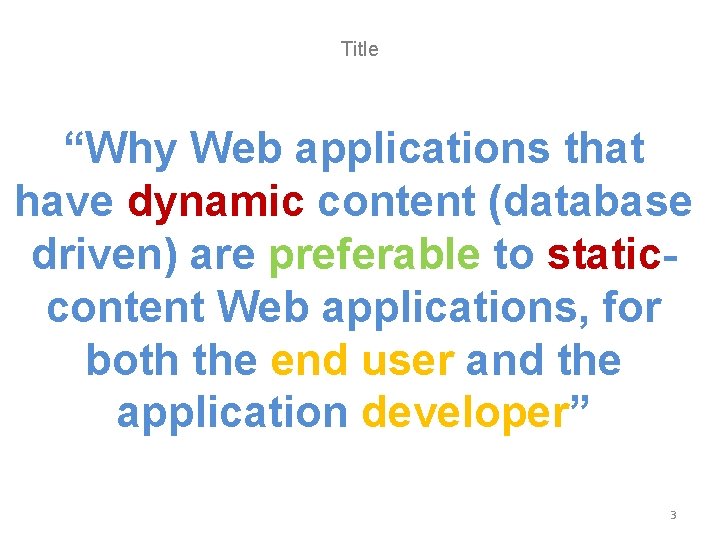 Title

“Why Web applications that have dynamic content (database driven) are preferable to static-content Web applications, for both the end user and the application developer”

3